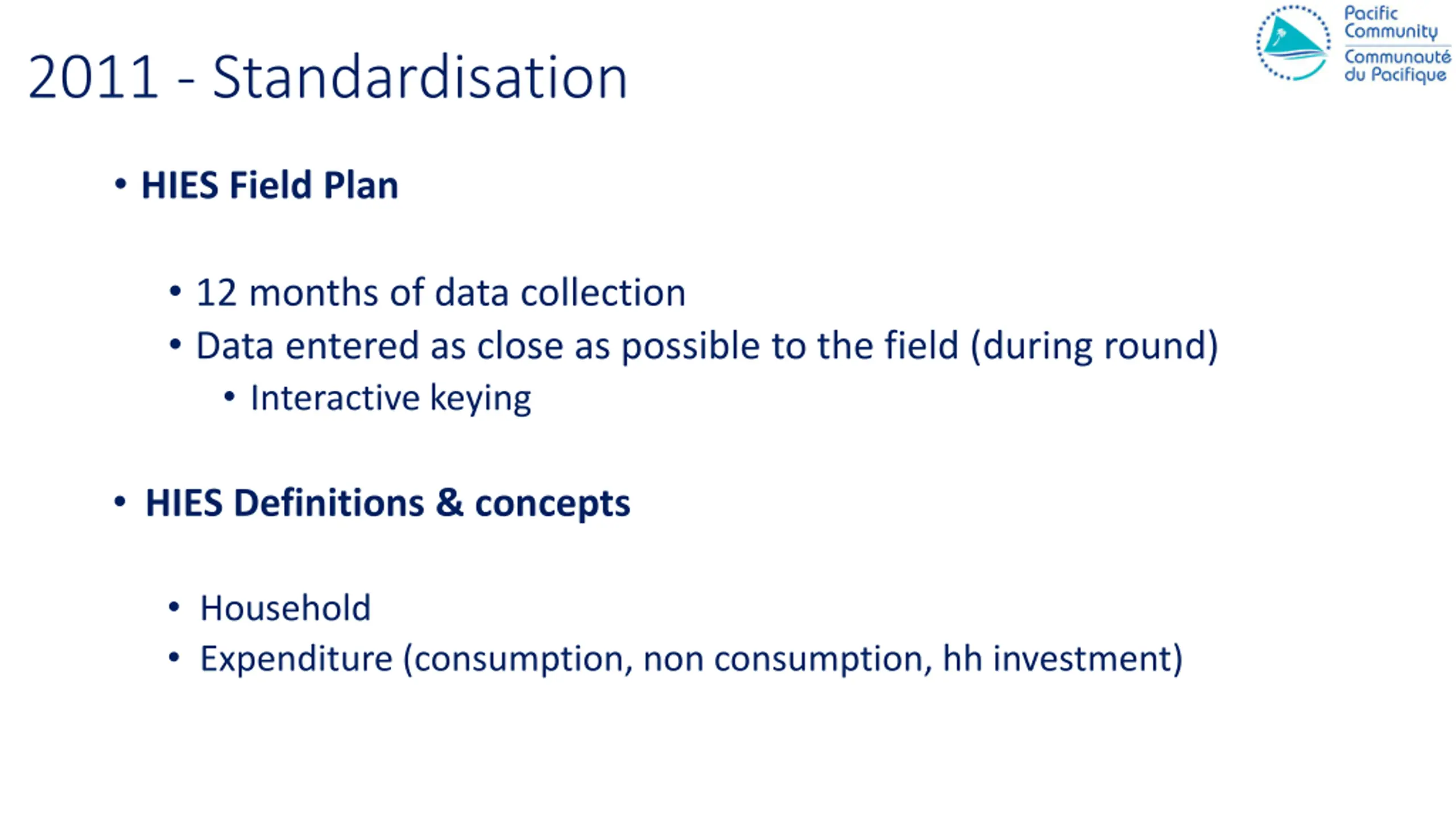 2011 - Standardisation

Pacific Community
Communauté du Pacifique

• HIES Field Plan

• 12 months of data collection
• Data entered as close as possible to the field (during round)
• Interactive keying

• HIES Definitions & concepts

• Household
• Expenditure (consumption, non consumption, hh investment)